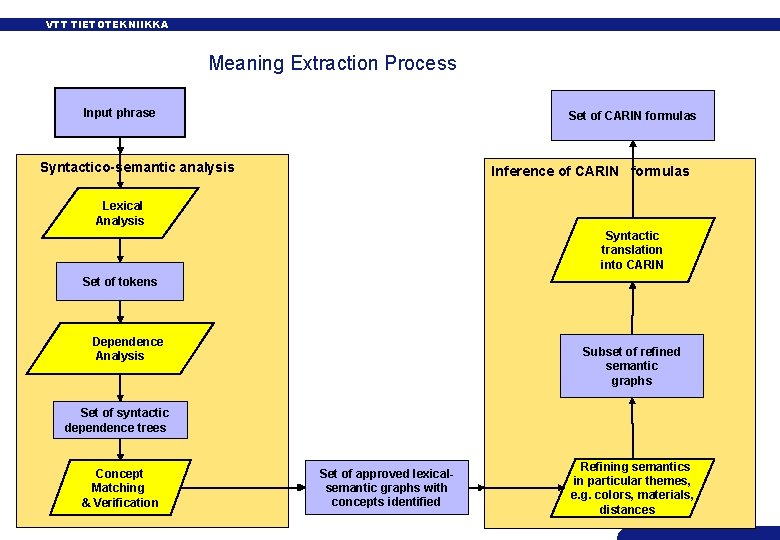 VTT TIETOTEKNIIKKA

Meaning Extraction Process

Input phrase

Syntactico-semantic analysis

Lexical Analysis

Set of tokens

Dependence Analysis

Set of syntactic dependence trees

Concept Matching & Verification

Set of approved lexical-semantic graphs with concepts identified

Inference of CARIN formulas

Refining semantics in particular themes, e.g. colors, materials, distances

Subset of refined semantic graphs

Syntactic translation into CARIN

Set of CARIN formulas